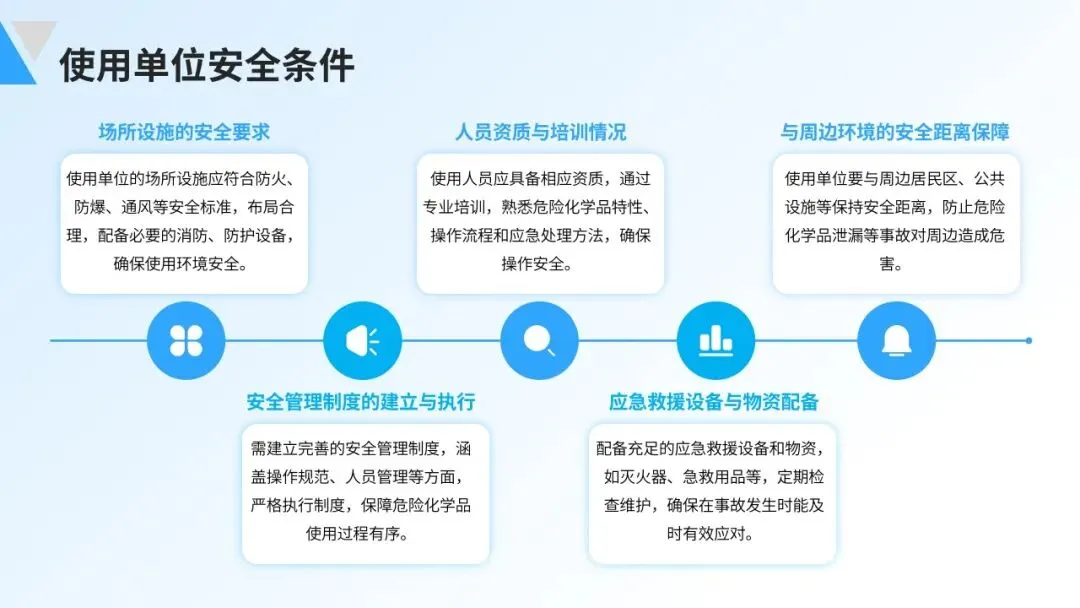 使用单位安全条件

场所设施的安全要求

使用单位的场所设施应符合防火、防爆、通风等安全标准，布局合理，配备必要的消防、防护设备，确保使用环境安全。

人员资质与培训情况

使用人员应具备相应资质，通过专业培训，熟悉危险化学品特性、操作流程和应急处理方法，确保操作安全。

与周边环境的安全距离保障

使用单位要与周边居民区、公共设施等保持安全距离，防止危险化学品泄漏等事故对周边造成危害。

安全管理制度的建立与执行

需建立完善的安全管理制度，涵盖操作规范、人员管理等方面，严格执行制度，保障危险化学品使用过程有序。

应急救援设备与物资配备

配备充足的应急救援设备和物资，如灭火器、急救用品等，定期检查维护，确保在事故发生时能及时有效应对。